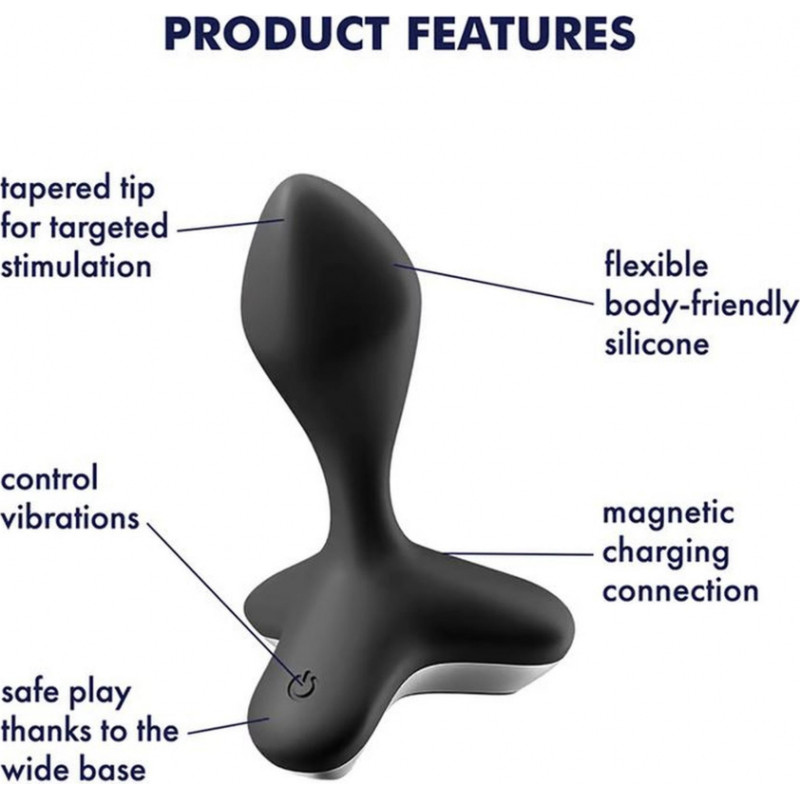 PRODUCT FEATURES

tapered tip for targeted stimulation

flexible body-friendly silicone

control vibrations

magnetic charging connection

safe play thanks to the wide base